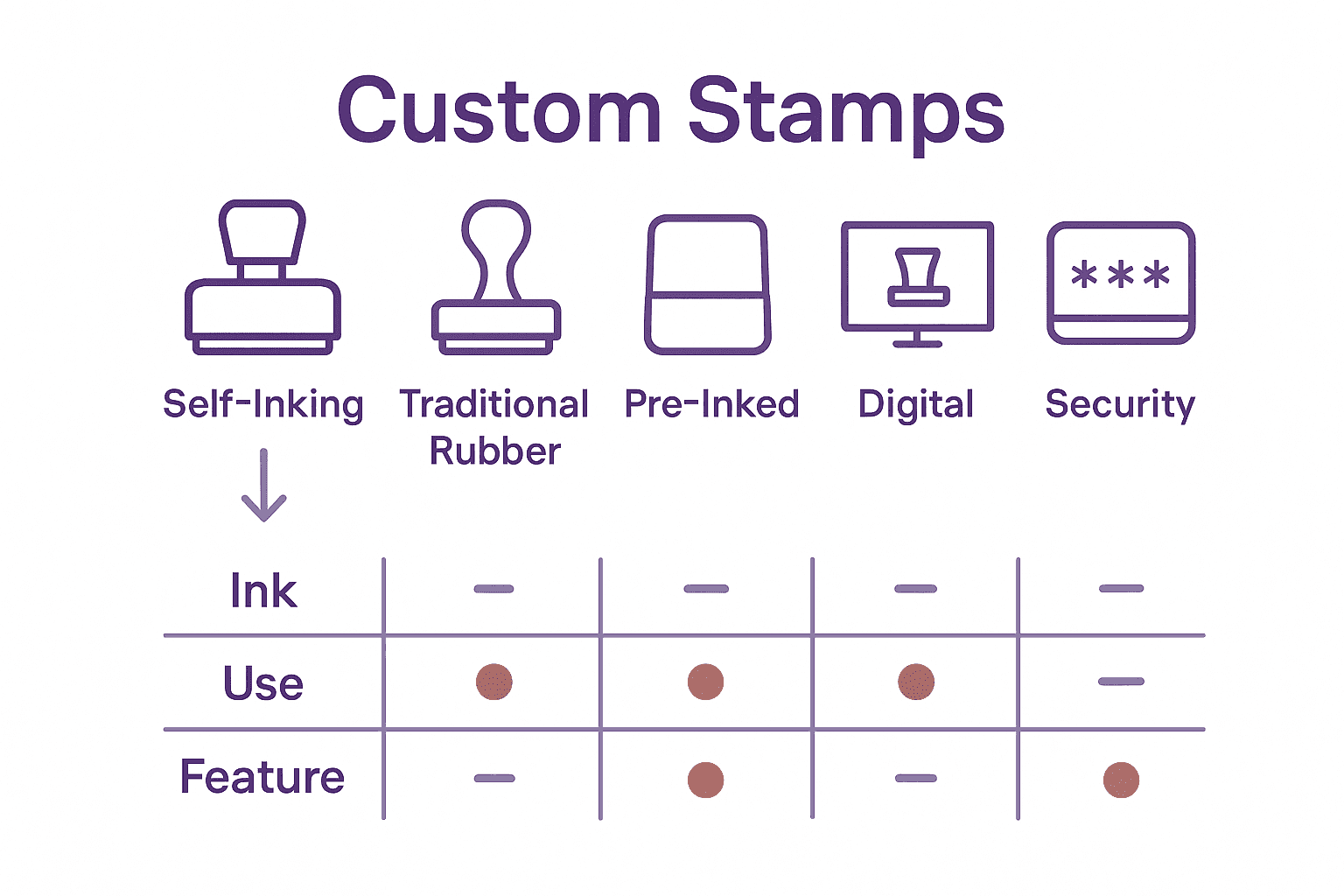 Custom Stamps

***

Self-Inking
Traditional Rubber
Pre-Inked
Digital
Security

| Ink | – | – | – | – |
|---|---|---|---|---|
| Use | ● | ● | ● | – |
| Feature | – | ● | – | ● |